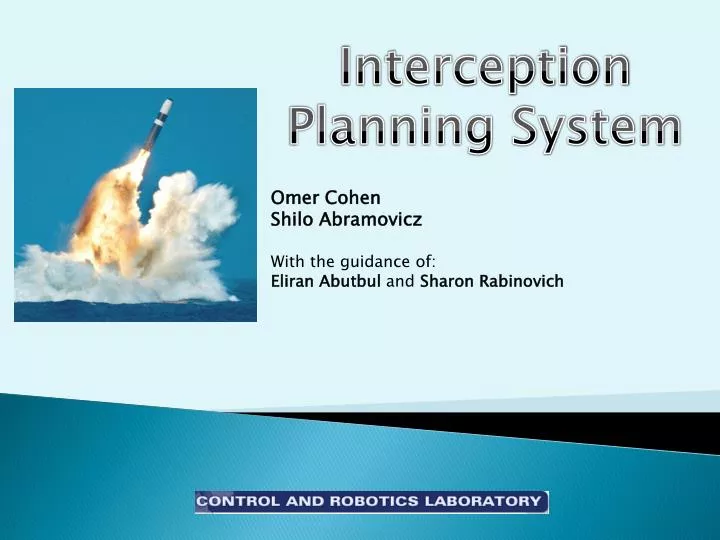 Interception Planning System

Omer Cohen
Shilo Abramovicz

With the guidance of:
Eliran Abutbul and Sharon Rabinovich

CONTROL AND ROBOTICS LABORATORY